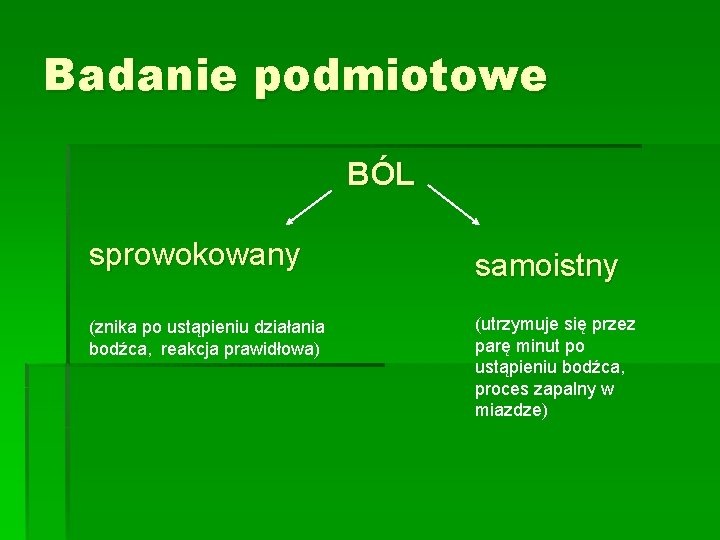 Badanie podmiotowe

BÓL

sprowokowany

(znika po ustąpieniu działania bodźca, reakcja prawidłowa)

samoistny

(utrzymuje się przez parę minut po ustąpieniu bodźca, proces zapalny w miazdze)